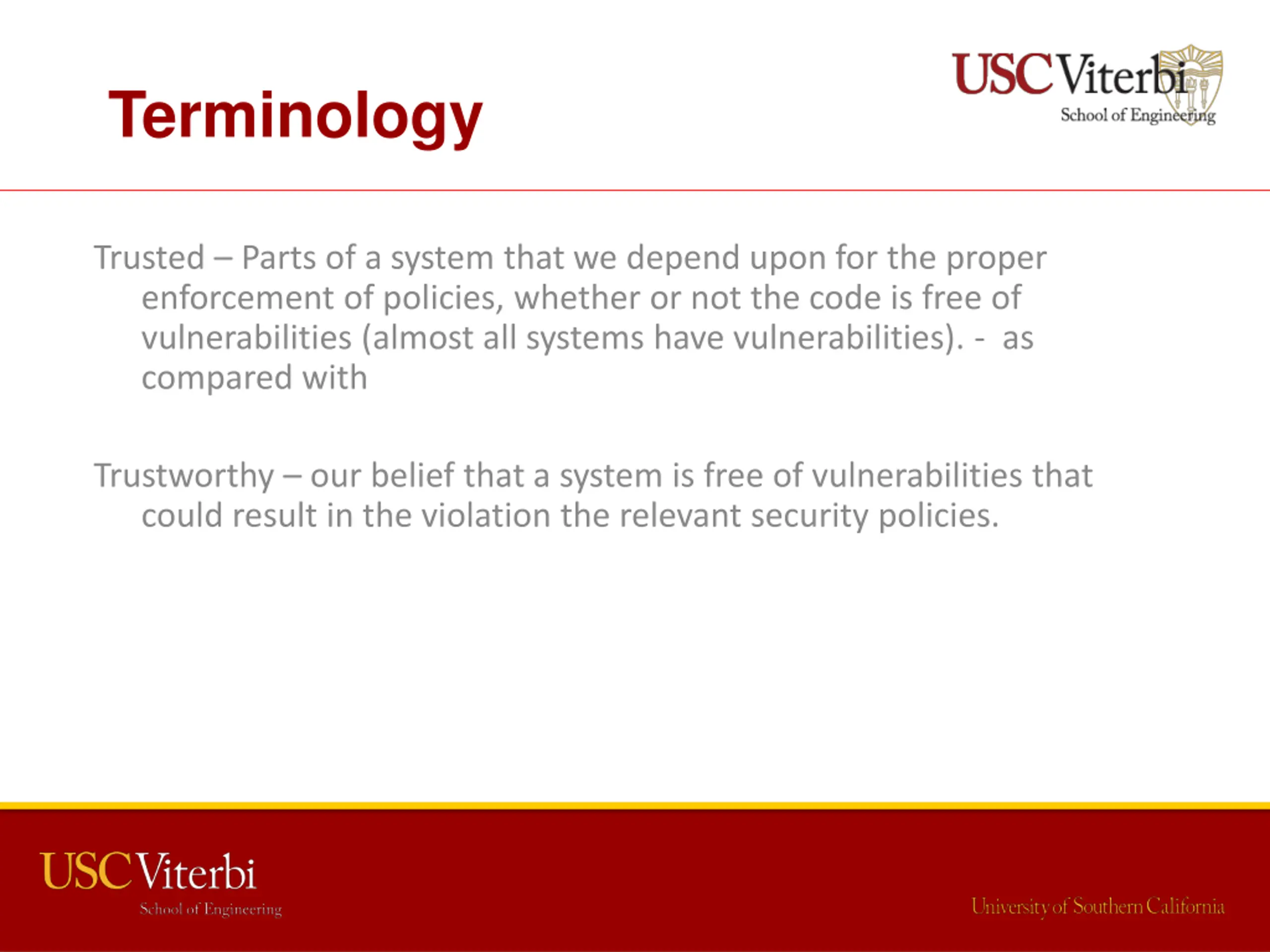 Terminology

USC Viterbi
School of Engineering

Trusted – Parts of a system that we depend upon for the proper enforcement of policies, whether or not the code is free of vulnerabilities (almost all systems have vulnerabilities). - as compared with

Trustworthy – our belief that a system is free of vulnerabilities that could result in the violation the relevant security policies.

USC Viterbi
School of Engineering

University of Southern California